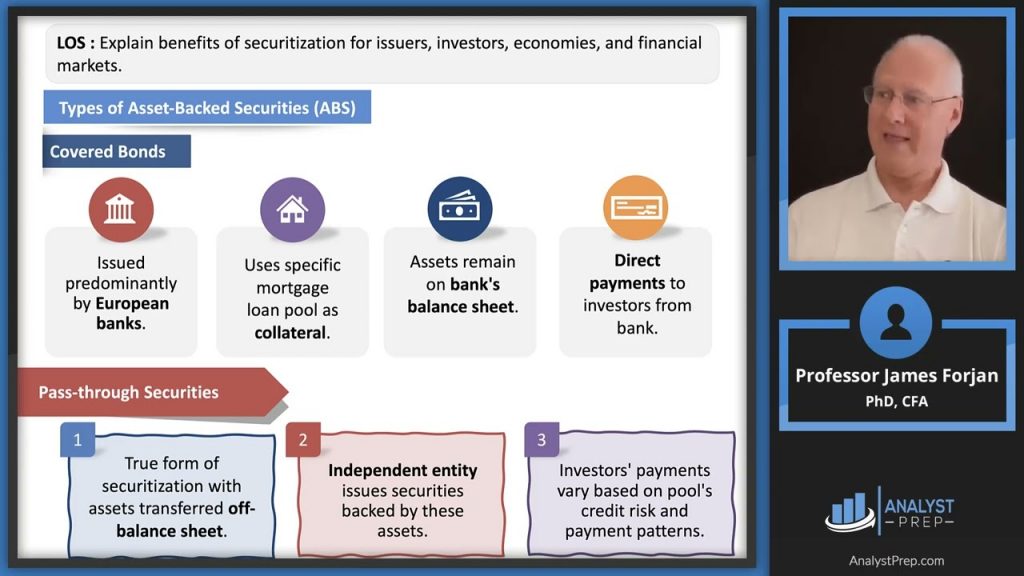 LOS : Explain benefits of securitization for issuers, investors, economies, and financial markets.

Types of Asset-Backed Securities (ABS)

Covered Bonds

Issued predominantly by European banks.

Uses specific mortgage loan pool as collateral.

Assets remain on bank's balance sheet.

Direct payments to investors from bank.

Pass-through Securities

1
True form of securitization with assets transferred off-balance sheet.

2
Independent entity issues securities backed by these assets.

3
Investors' payments vary based on pool's credit risk and payment patterns.

Professor James Forjan
PhD, CFA

ANALYST PREP

AnalystPrep.com